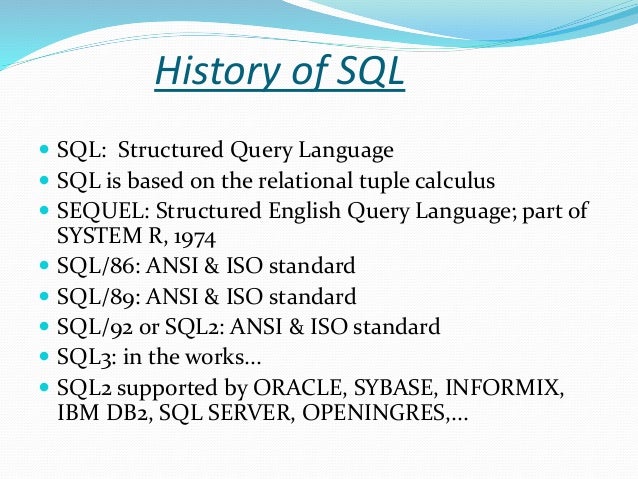 History of SQL

- SQL: Structured Query Language
- SQL is based on the relational tuple calculus
- SEQUEL: Structured English Query Language; part of SYSTEM R, 1974
- SQL/86: ANSI & ISO standard
- SQL/89: ANSI & ISO standard
- SQL/92 or SQL2: ANSI & ISO standard
- SQL3: in the works...
- SQL2 supported by ORACLE, SYBASE, INFORMIX, IBM DB2, SQL SERVER, OPENINGRES,...